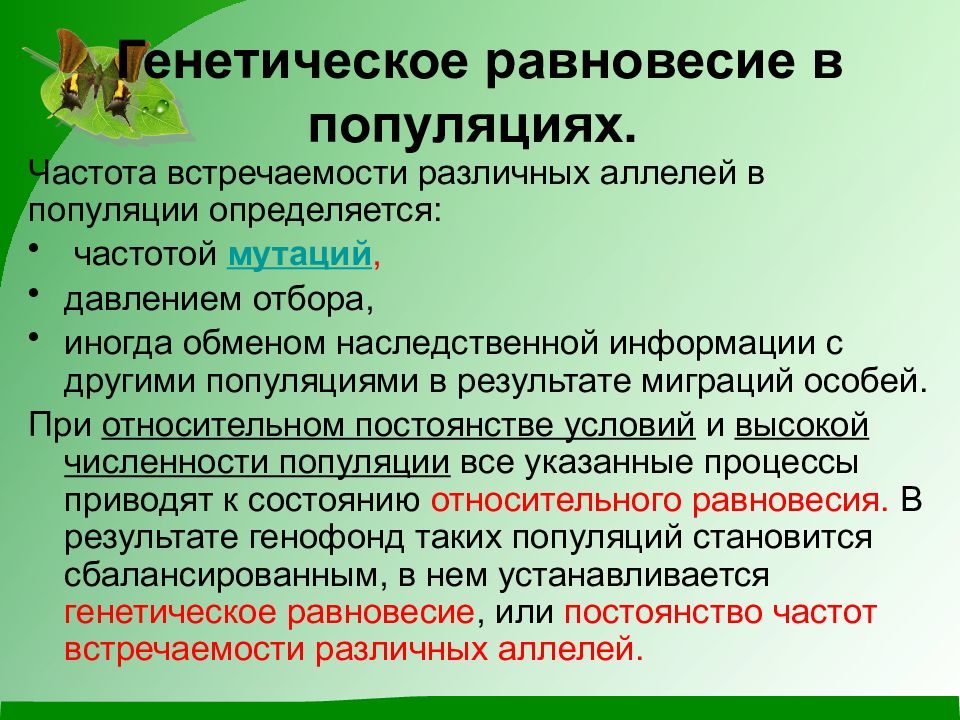 Генетическое равновесие в популяциях.

Частота встречаемости различных аллелей в популяции определяется:

• частотой мутаций,
• давлением отбора,
• иногда обменом наследственной информации с другими популяциями в результате миграций особей.

При относительном постоянстве условий и высокой численности популяции все указанные процессы приводят к состоянию относительного равновесия. В результате генофонд таких популяций становится сбалансированным, в нем устанавливается генетическое равновесие, или постоянство частот встречаемости различных аллелей.